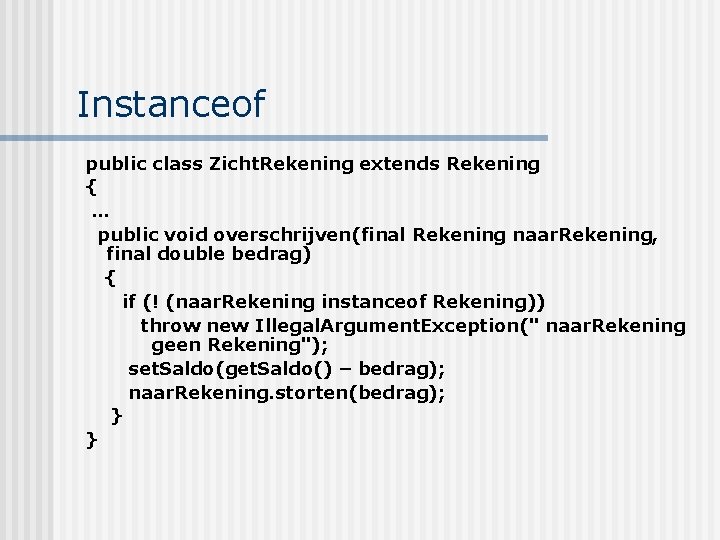 Instanceof

public class ZichtRekening extends Rekening
{
…
public void overschrijven(final Rekening naarRekening, final double bedrag)
{
if (! (naarRekening instanceof Rekening))
throw new IllegalArgumentException(" naarRekening geen Rekening");
setSaldo(getSaldo() – bedrag);
naarRekening.storten(bedrag);
}
}